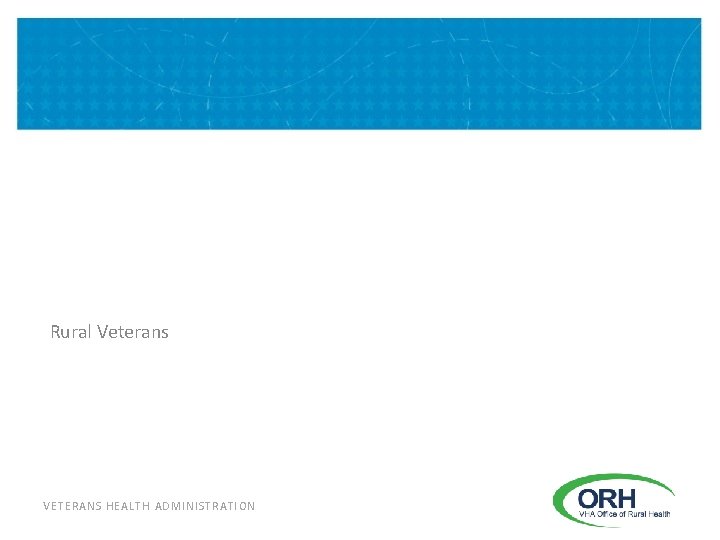 Rural Veterans

VETERANS HEALTH ADMINISTRATION

ORH
VHA Office of Rural Health